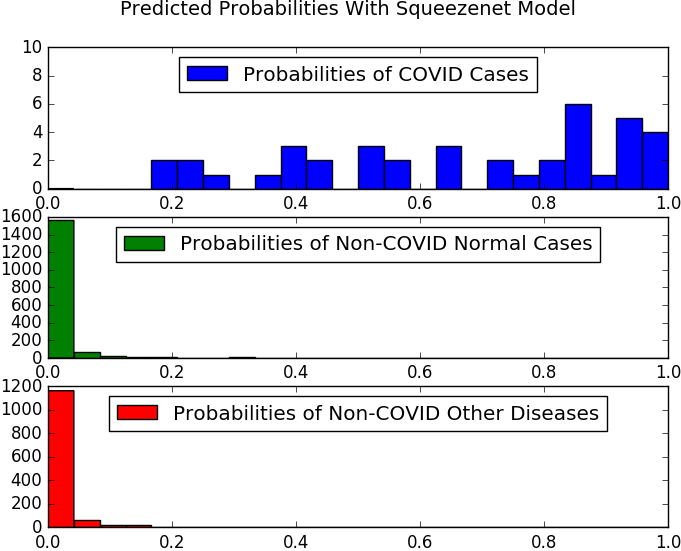 Predicted Probabilities With Squeezenet Model

10
8
6
4
2
0
Probabilities of COVID Cases
0.0
0.2
0.4
0.6
0.8
1.0

1600
1400
1200
1000
800
600
400
200
0
Probabilities of Non-COVID Normal Cases
0.0
0.2
0.4
0.6
0.8
1.0

1200
1000
800
600
400
200
0
Probabilities of Non-COVID Other Diseases
0.0
0.2
0.4
0.6
0.8
1.0